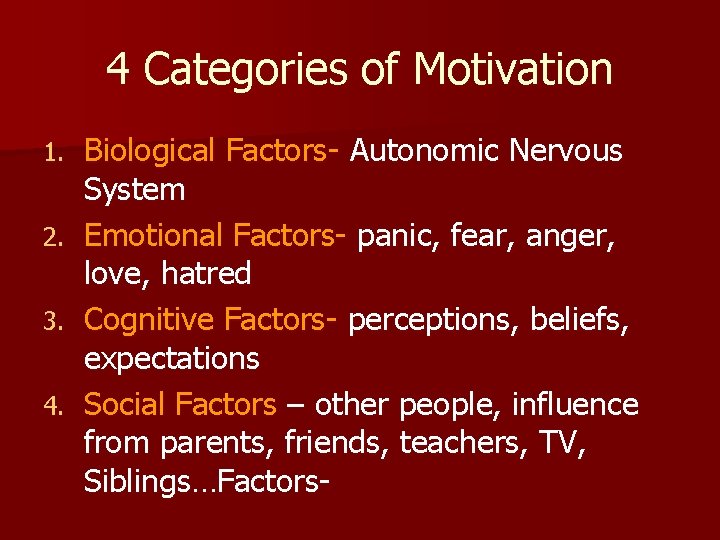 4 Categories of Motivation

1. Biological Factors- Autonomic Nervous System
2. Emotional Factors- panic, fear, anger, love, hatred
3. Cognitive Factors- perceptions, beliefs, expectations
4. Social Factors – other people, influence from parents, friends, teachers, TV, Siblings…Factors-